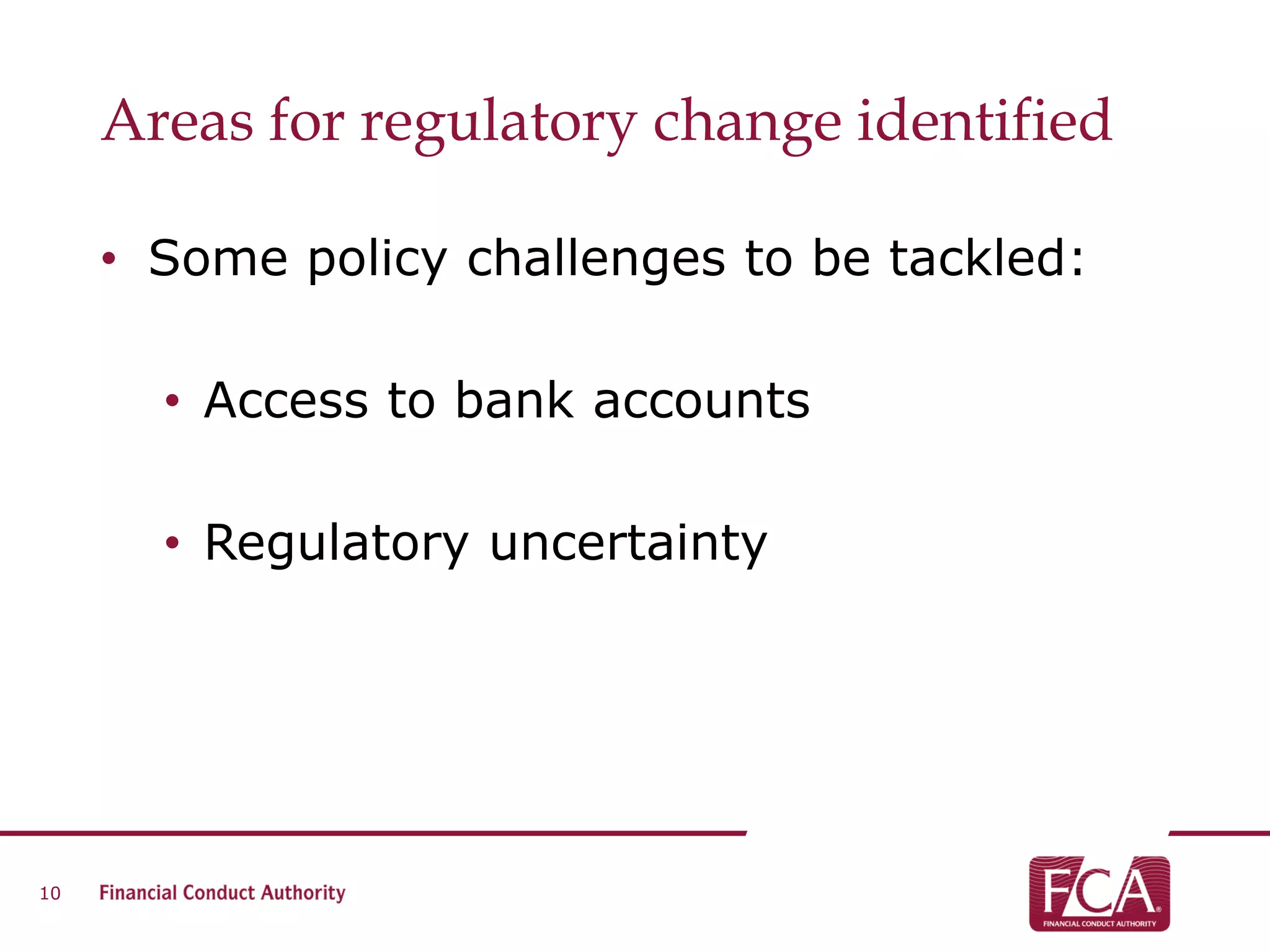 Areas for regulatory change identified

• Some policy challenges to be tackled:

• Access to bank accounts

• Regulatory uncertainty

10 Financial Conduct Authority

FCA
FINANCIAL CONDUCT AUTHORITY